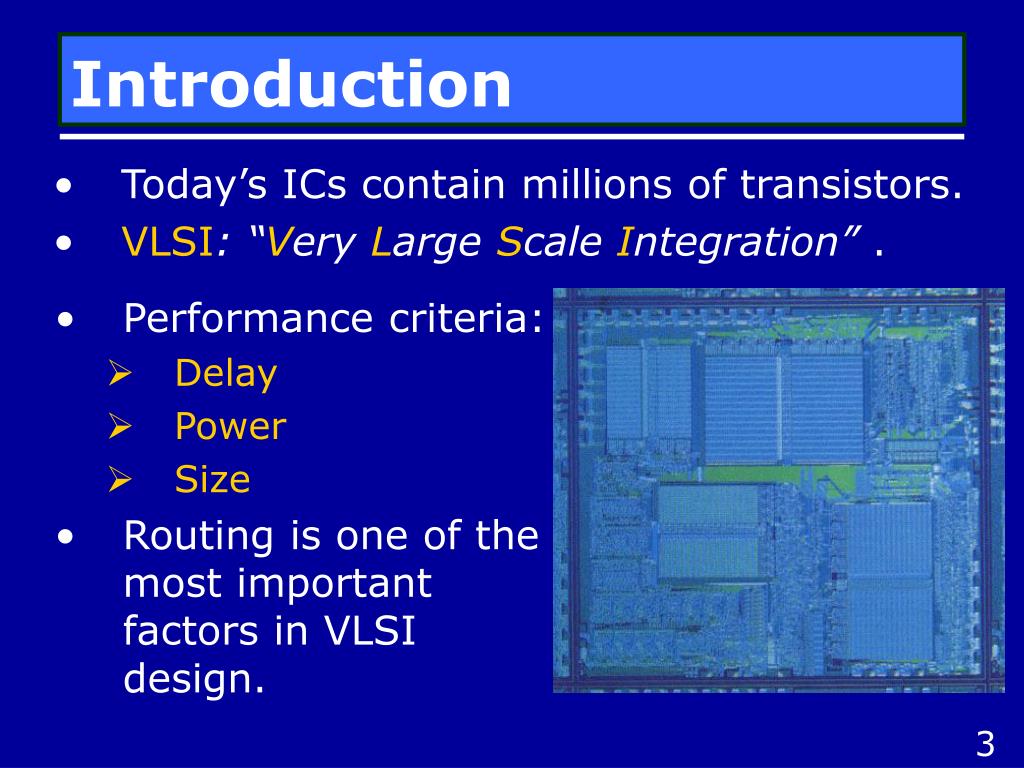 Introduction

• Today’s ICs contain millions of transistors.
• VLSI: “Very Large Scale Integration” .
• Performance criteria:
➢ Delay
➢ Power
➢ Size
• Routing is one of the most important factors in VLSI design.

3